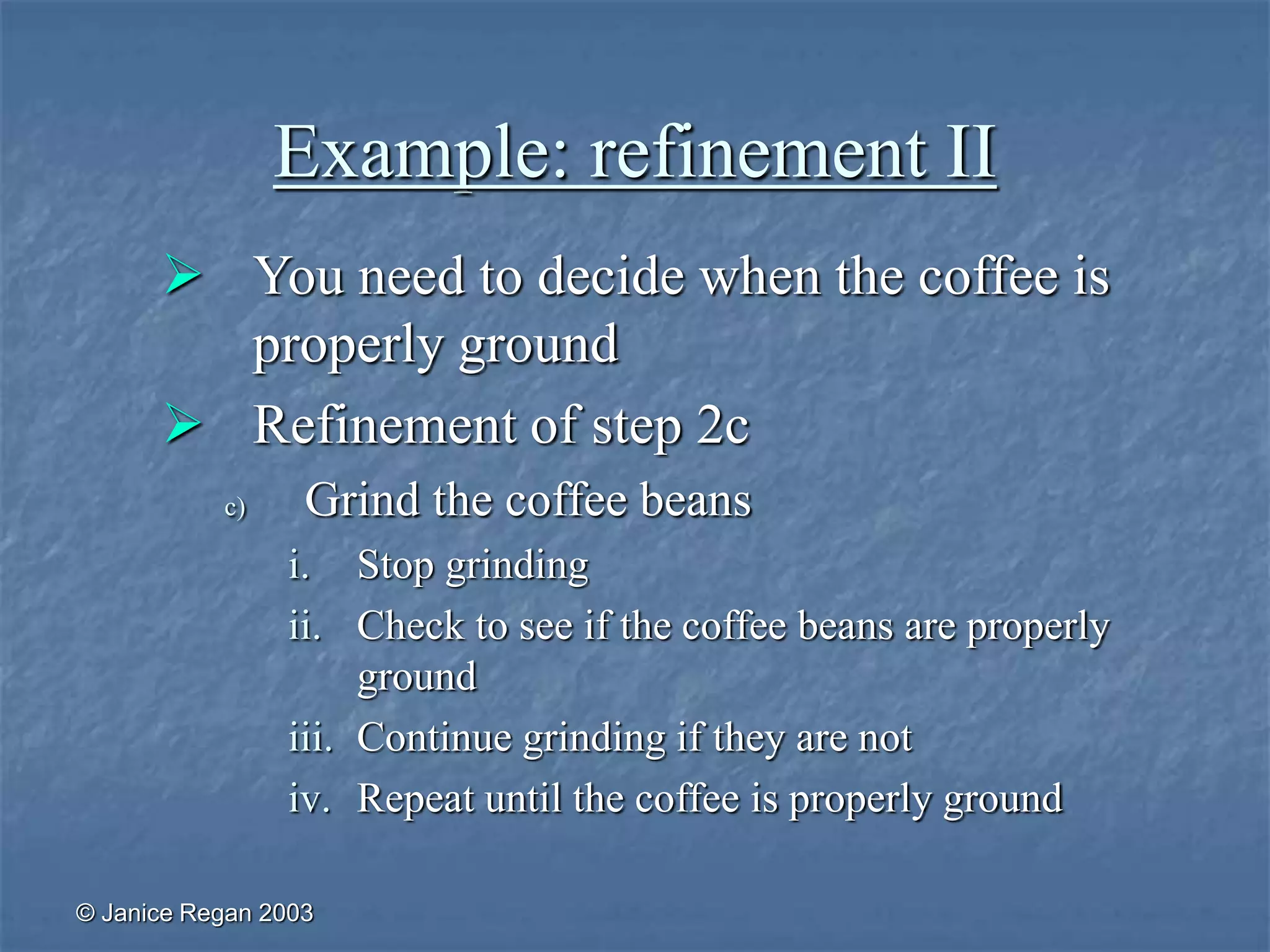 Example: refinement II

➢ You need to decide when the coffee is properly ground

➢ Refinement of step 2c

c) Grind the coffee beans

i. Stop grinding

ii. Check to see if the coffee beans are properly ground

iii. Continue grinding if they are not

iv. Repeat until the coffee is properly ground

© Janice Regan 2003